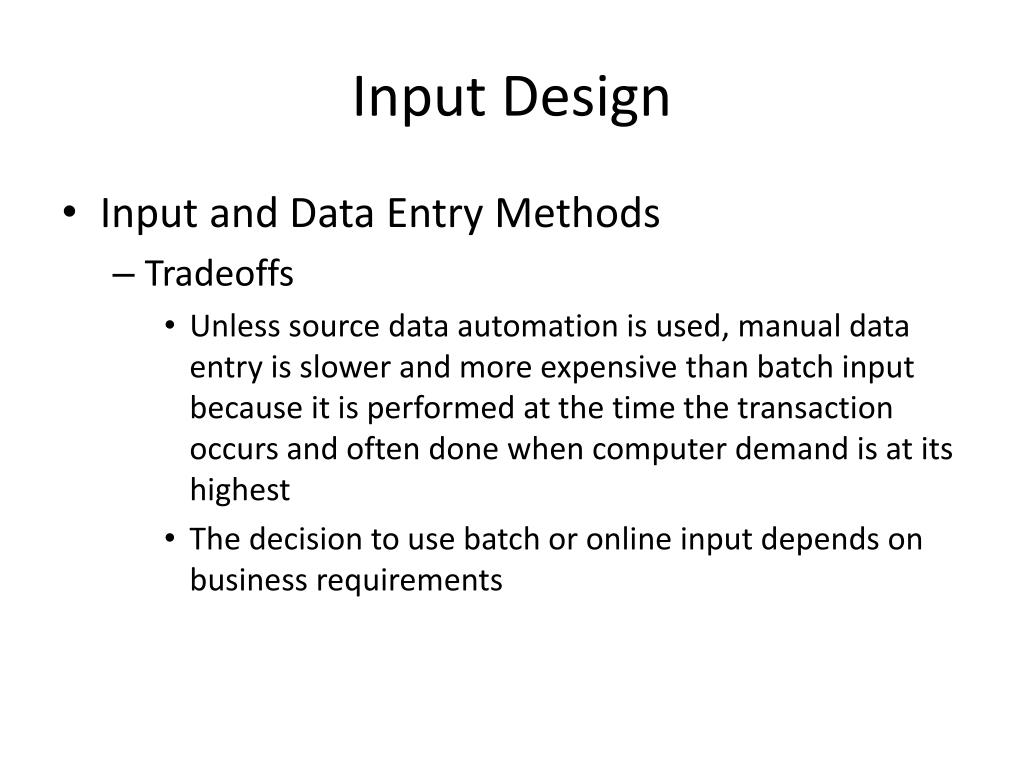 Input Design

• Input and Data Entry Methods
– Tradeoffs
• Unless source data automation is used, manual data entry is slower and more expensive than batch input because it is performed at the time the transaction occurs and often done when computer demand is at its highest
• The decision to use batch or online input depends on business requirements